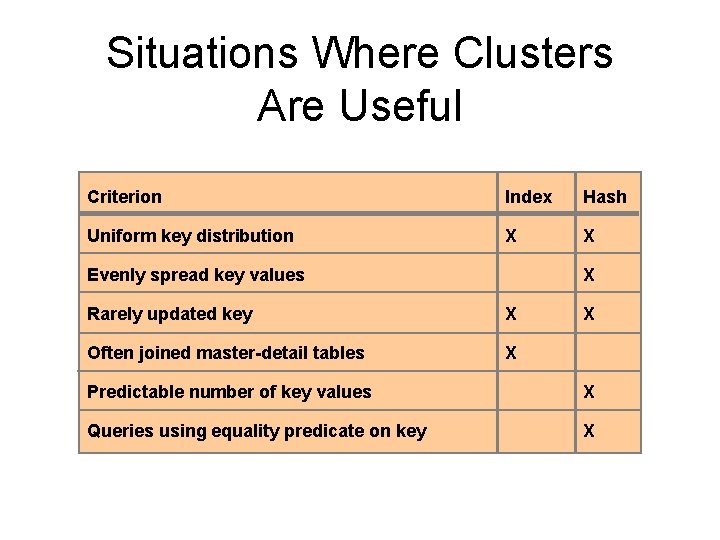 Situations Where Clusters Are Useful

| Criterion | Index | Hash |
|---|---|---|
| Uniform key distribution | X | X |
| Evenly spread key values | | X |
| Rarely updated key | X | X |
| Often joined master-detail tables | X | |
| Predictable number of key values | | X |
| Queries using equality predicate on key | | X |